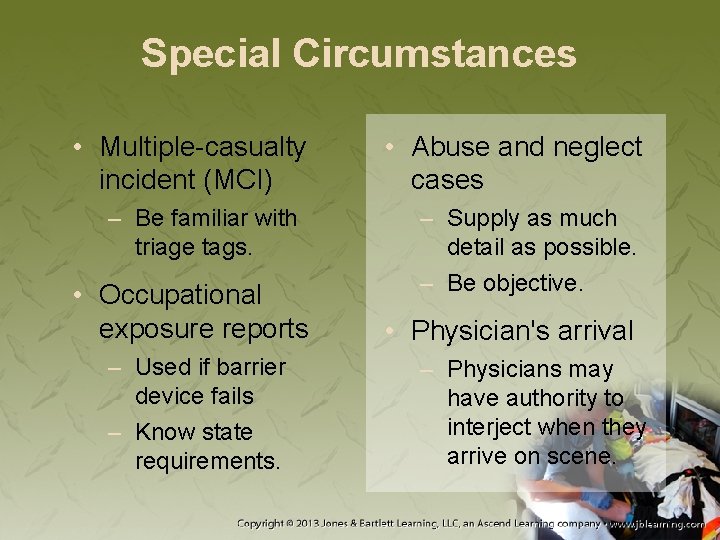 Special Circumstances

• Multiple-casualty incident (MCI)
– Be familiar with triage tags.
• Occupational exposure reports
– Used if barrier device fails
– Know state requirements.

• Abuse and neglect cases
– Supply as much detail as possible.
– Be objective.
• Physician's arrival
– Physicians may have authority to interject when they arrive on scene.

Copyright © 2013 Jones & Bartlett Learning, LLC, an Ascend Learning company • www.jblearning.com